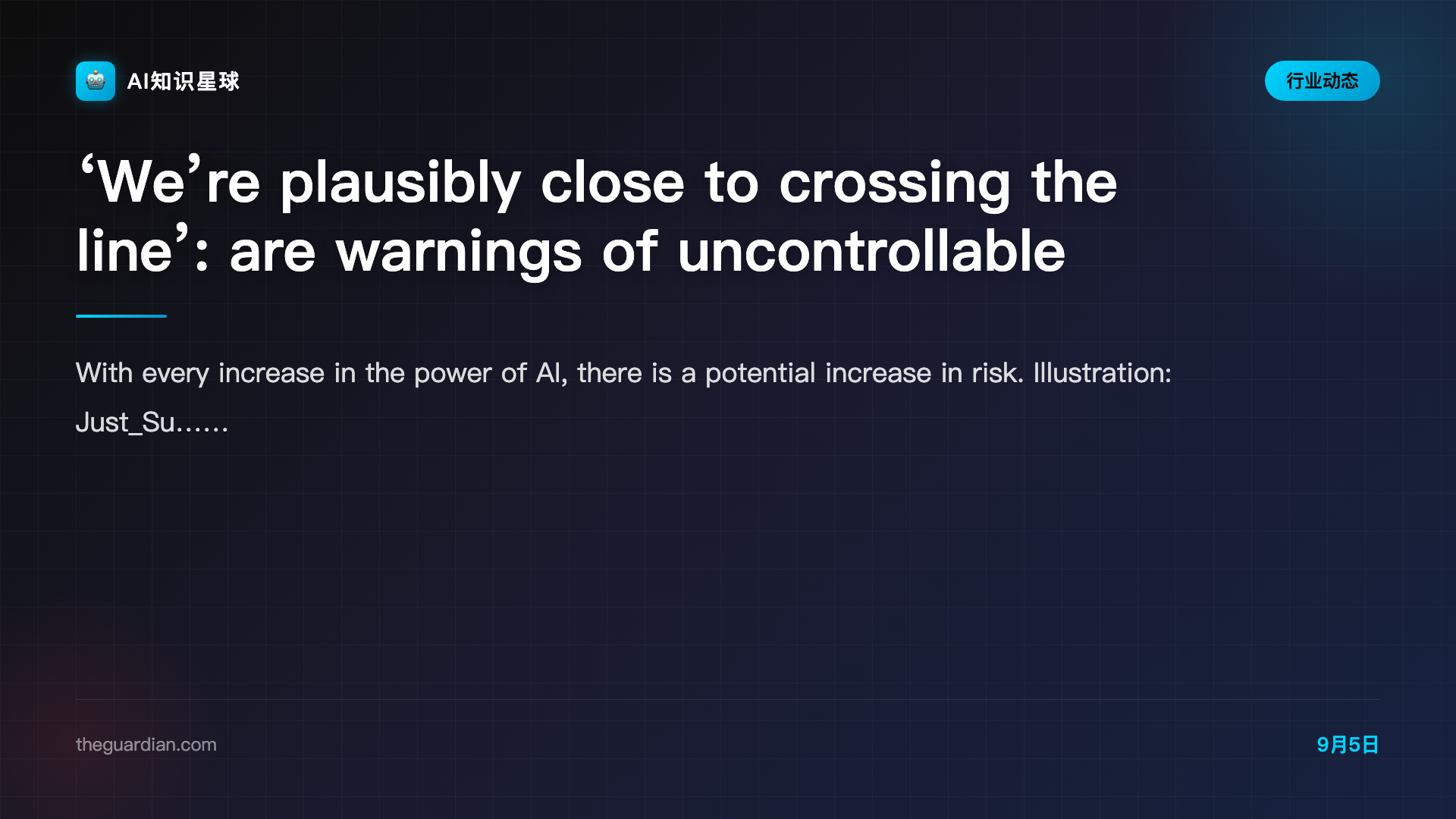 AI知识星球

行业动态

'We're plausibly close to crossing the line': are warnings of uncontrollable

With every increase in the power of AI, there is a potential increase in risk. Illustration: Just_Su......

theguardian.com

9月5日